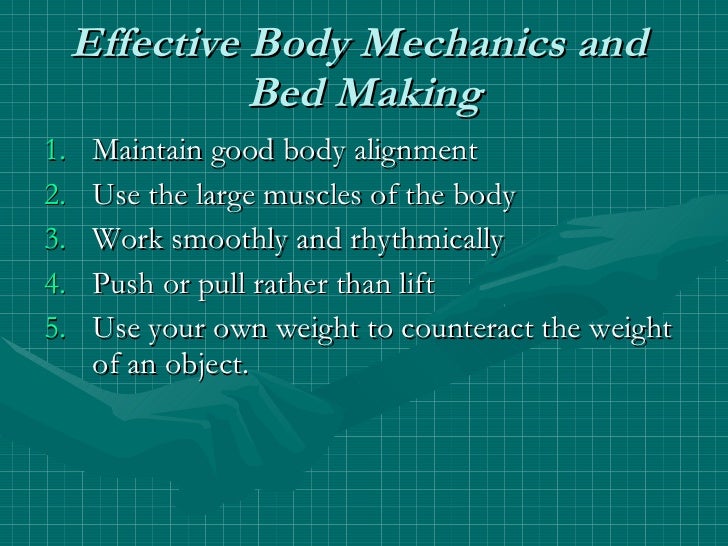 Effective Body Mechanics and Bed Making

1. Maintain good body alignment
2. Use the large muscles of the body
3. Work smoothly and rhythmically
4. Push or pull rather than lift
5. Use your own weight to counteract the weight of an object.